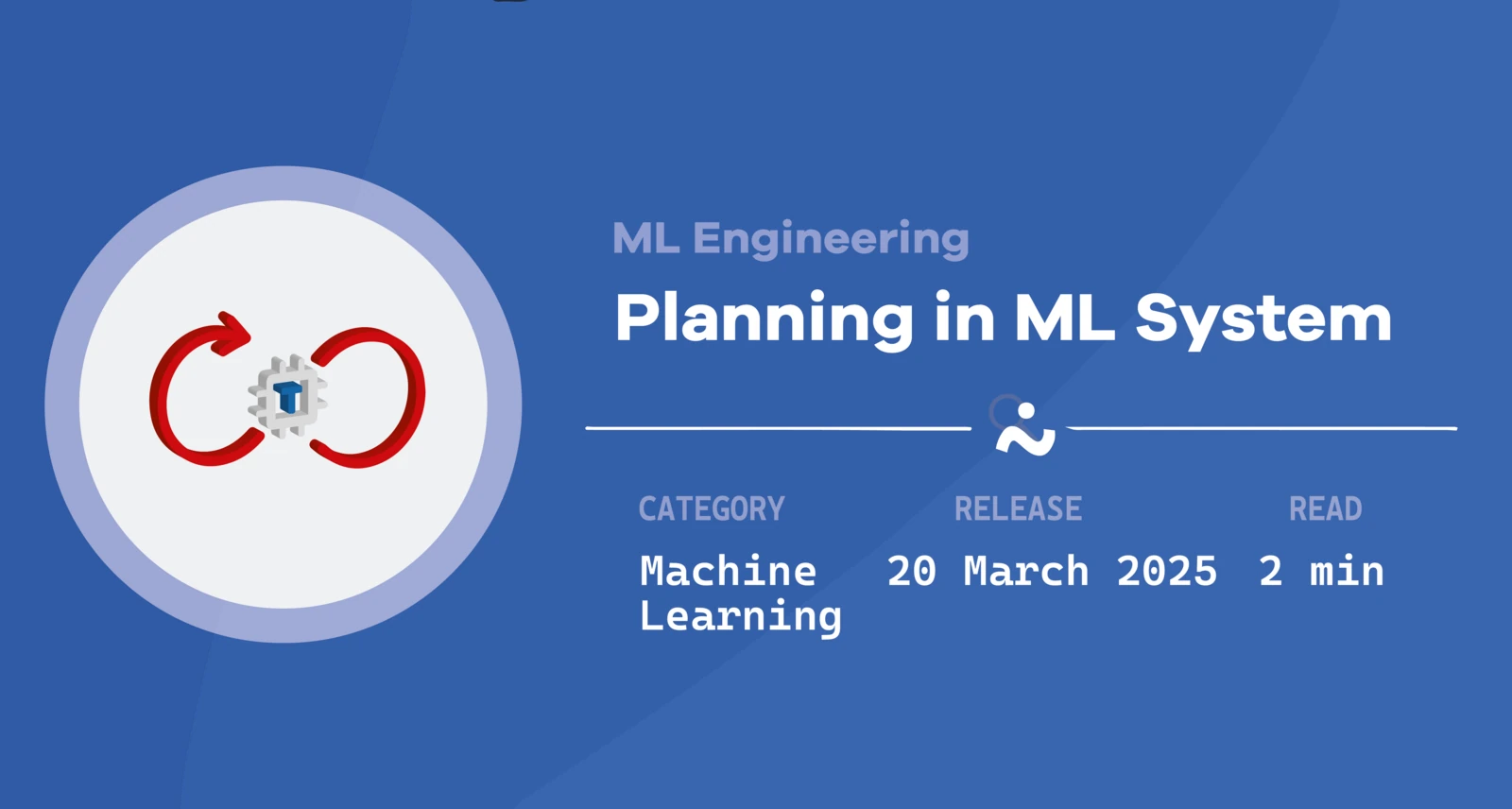 ML Engineering

Planning in ML System

| CATEGORY | RELEASE | READ |
|---|---|---|
| Machine Learning | 20 March 2025 | 2 min |